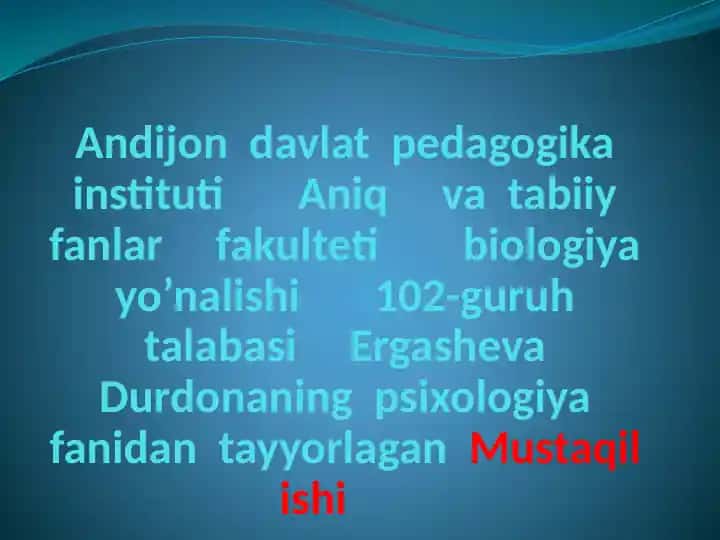 Andijon davlat pedagogika instituti Aniq va tabiiy fanlar fakulteti biologiya yo’nalishi 102-guruh talabasi Ergasheva Durdonaning psixologiya fanidan tayyorlagan Mustaqil ishi